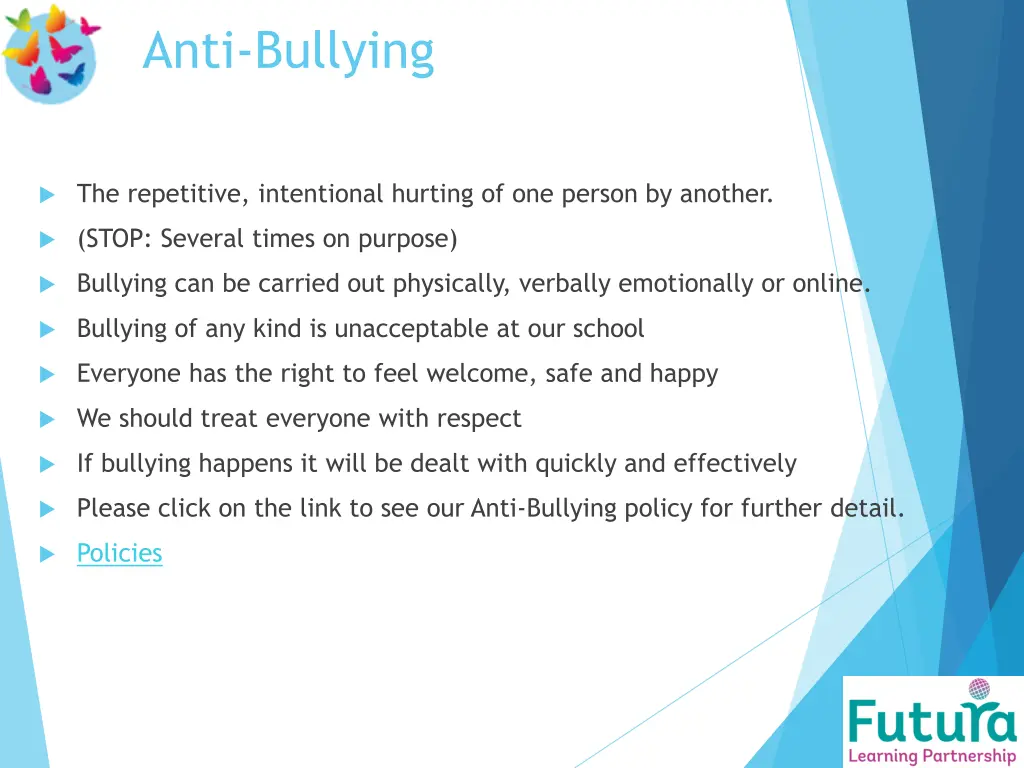 Anti-Bullying

The repetitive, intentional hurting of one person by another.

(STOP: Several times on purpose)

Bullying can be carried out physically, verbally emotionally or online.

Bullying of any kind is unacceptable at our school

Everyone has the right to feel welcome, safe and happy

We should treat everyone with respect

If bullying happens it will be dealt with quickly and effectively

Please click on the link to see our Anti-Bullying policy for further detail.

Policies

Futura
Learning Partnership